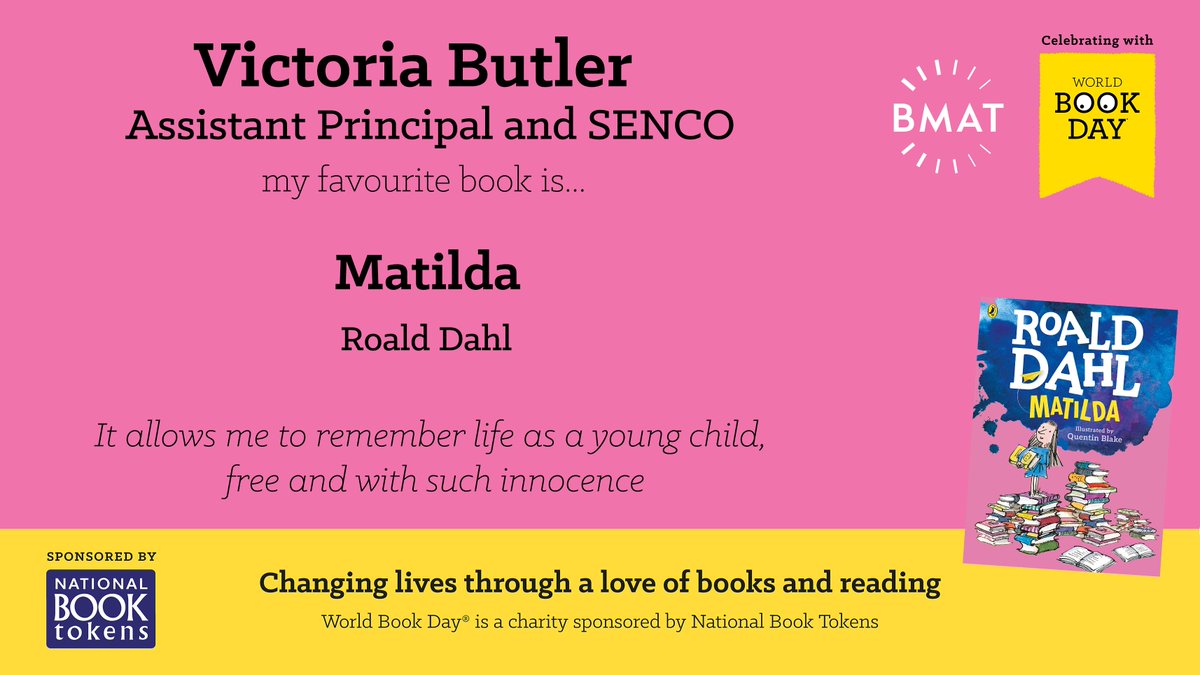 Victoria Butler
Assistant Principal and SENCO
my favourite book is...

Matilda
Roald Dahl

It allows me to remember life as a young child, free and with such innocence

BMAT

Celebrating with
WORLD BOOK DAY

ROALD DAHL
MATILDA
Illustrated by Quentin Blake

SPONSORED BY
NATIONAL BOOK tokens

Changing lives through a love of books and reading
World Book Day® is a charity sponsored by National Book Tokens